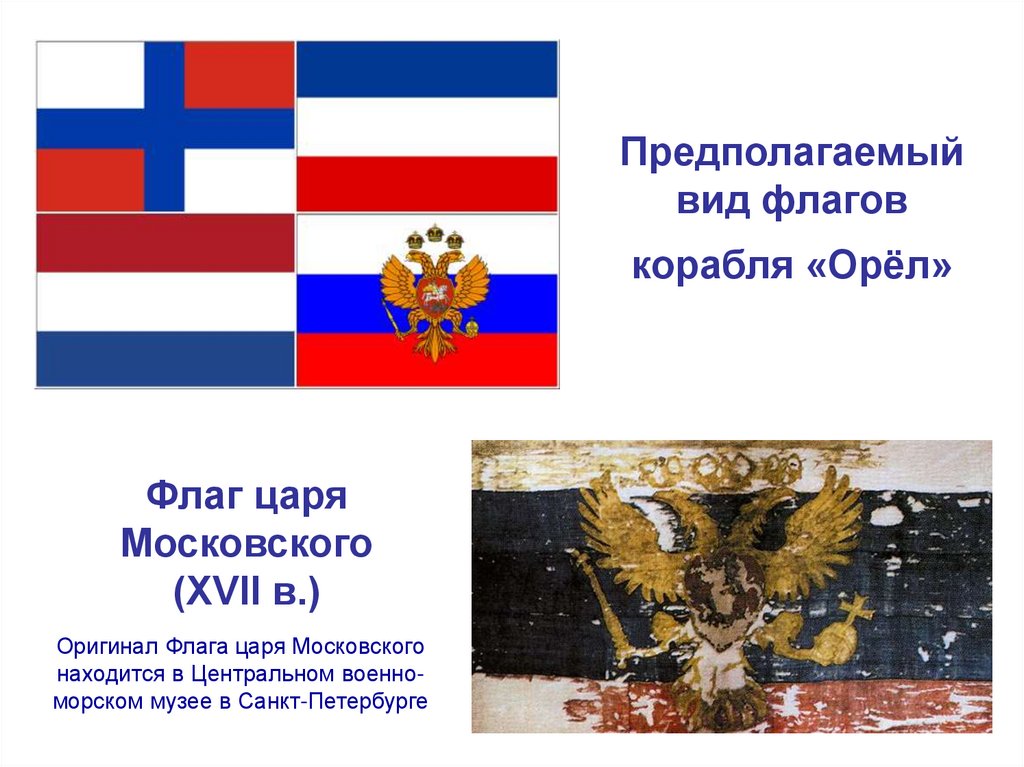 Предполагаемый вид флагов корабля «Орёл»

Флаг царя Московского (XVII в.)

Оригинал Флага царя Московского находится в Центральном военно-морском музее в Санкт-Петербурге